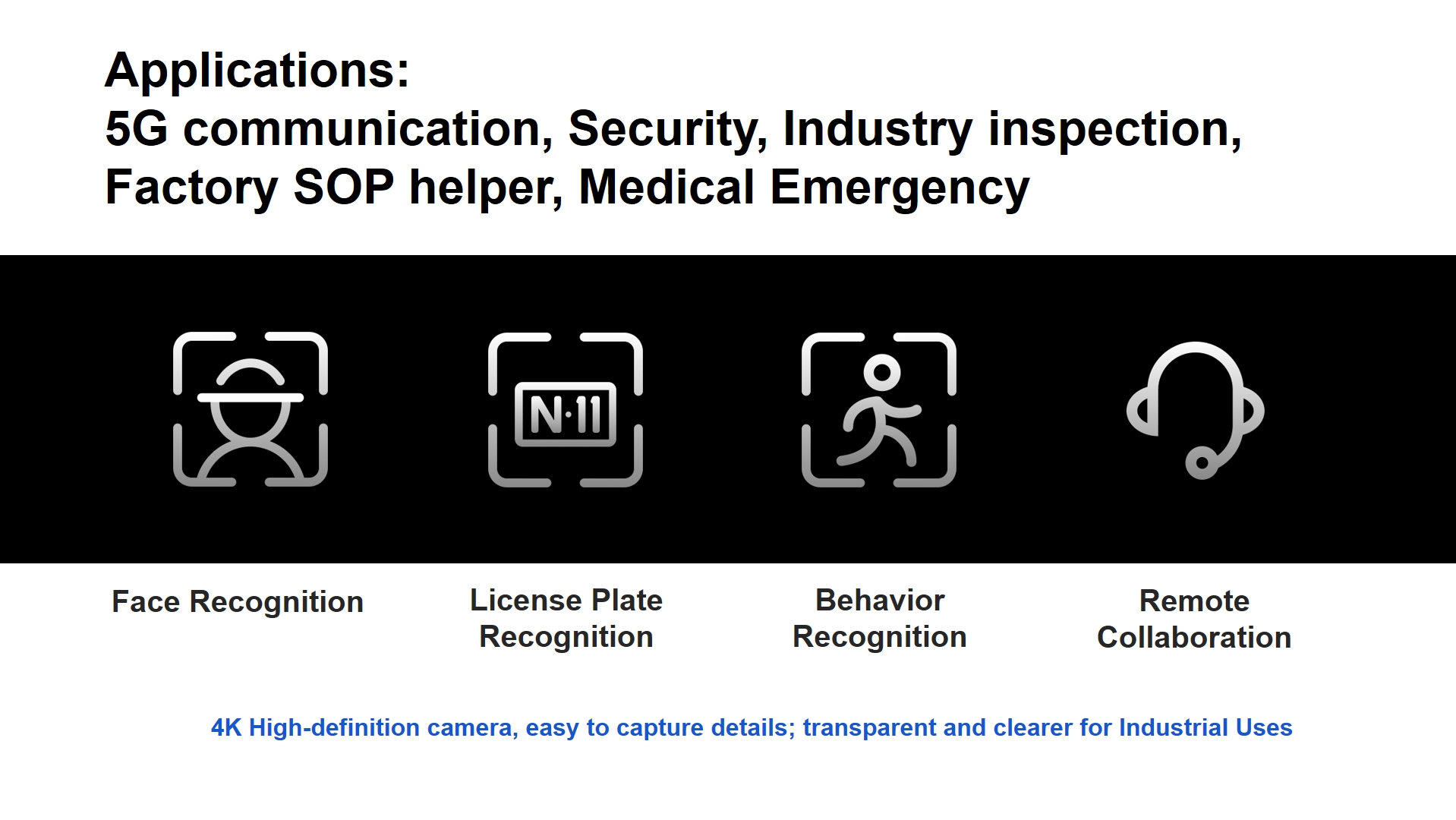 Applications:
5G communication, Security, Industry inspection, Factory SOP helper, Medical Emergency

N·11

Face Recognition

License Plate Recognition

Behavior Recognition

Remote Collaboration

4K High-definition camera, easy to capture details; transparent and clearer for Industrial Uses